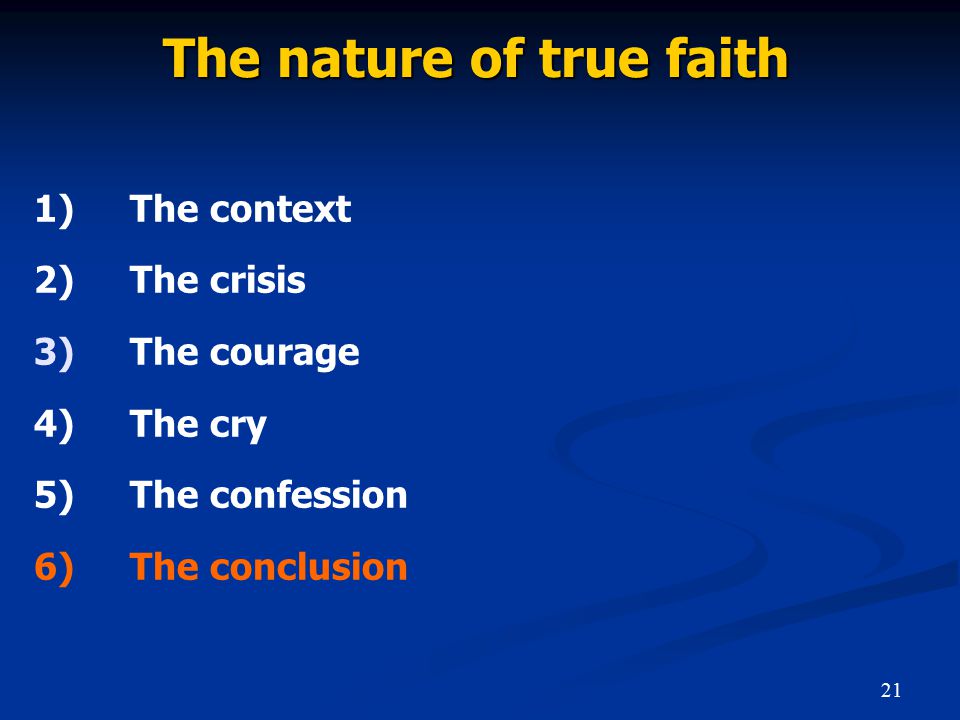 The nature of true faith

1) The context
2) The crisis
3) The courage
4) The cry
5) The confession
6) The conclusion

21